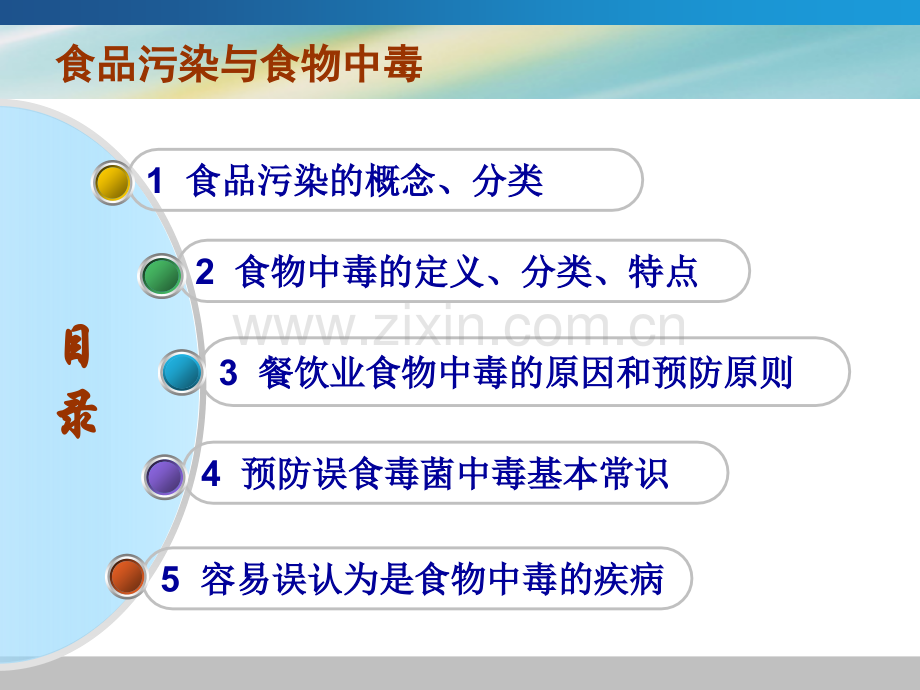 食品污染与食物中毒

目录

1 食品污染的概念、分类

2 食物中毒的定义、分类、特点

www.zixin.com.cn

3 餐饮业食物中毒的原因和预防原则

4 预防误食毒菌中毒基本常识

5 容易误认为是食物中毒的疾病